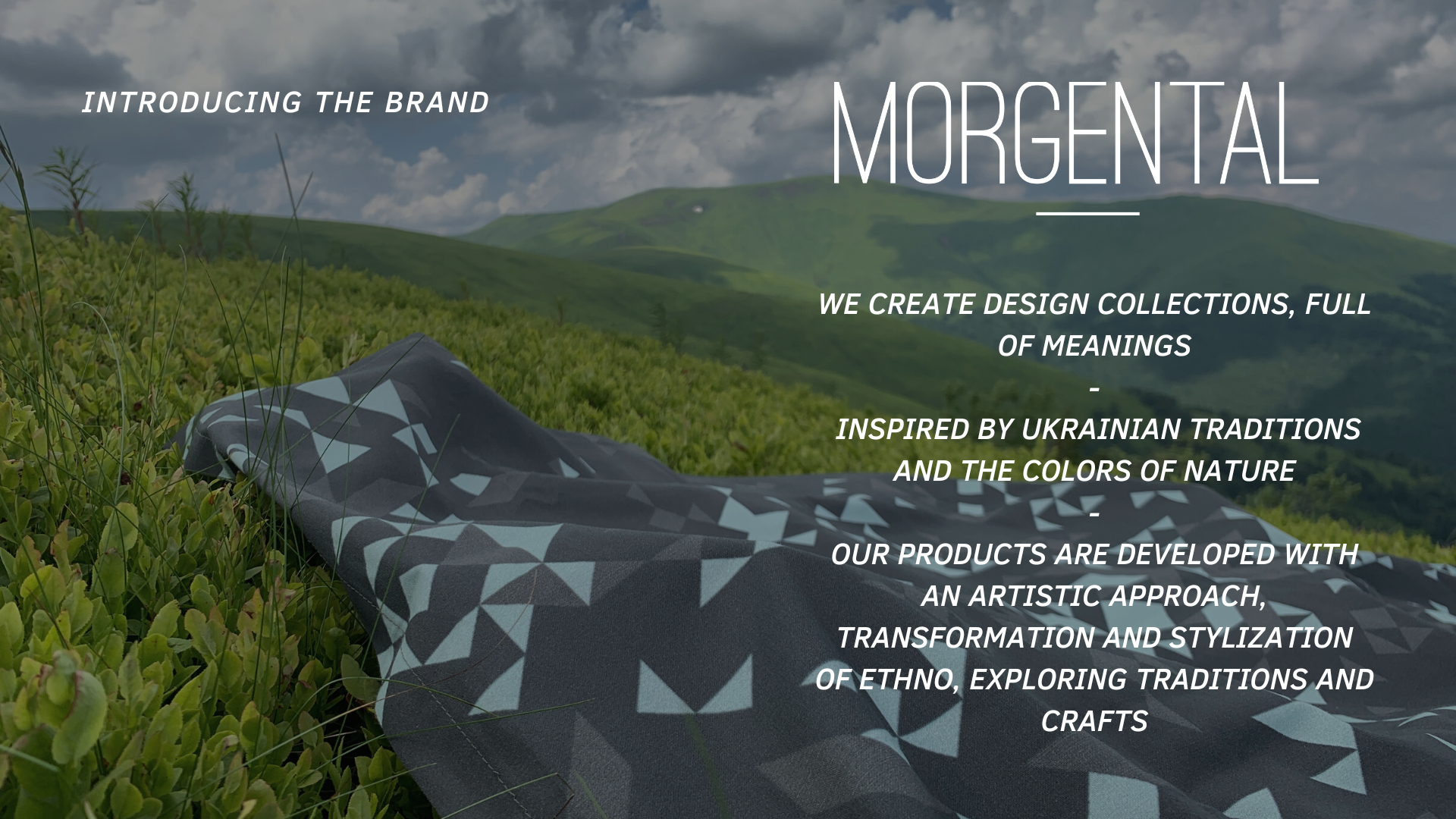 INTRODUCING THE BRAND

MORGENTAL

WE CREATE DESIGN COLLECTIONS, FULL OF MEANINGS
-
INSPIRED BY UKRAINIAN TRADITIONS AND THE COLORS OF NATURE
-
OUR PRODUCTS ARE DEVELOPED WITH AN ARTISTIC APPROACH, TRANSFORMATION AND STYLIZATION OF ETHNO, EXPLORING TRADITIONS AND CRAFTS